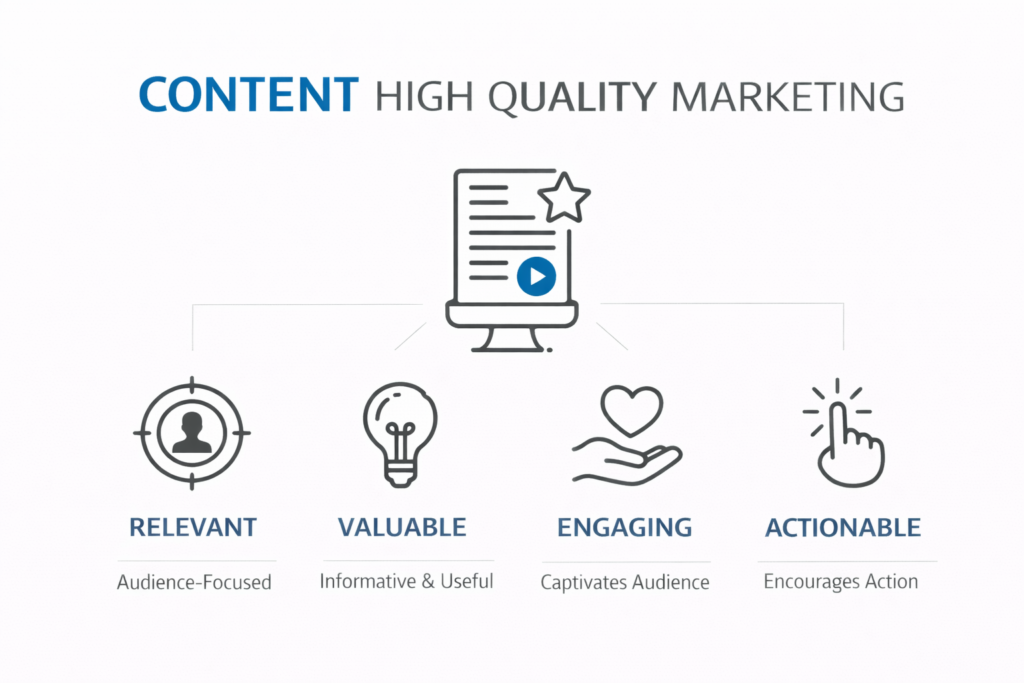 CONTENT HIGH QUALITY MARKETING

RELEVANT
Audience-Focused

VALUABLE
Informative & Useful

ENGAGING
Captivates Audience

ACTIONABLE
Encourages Action